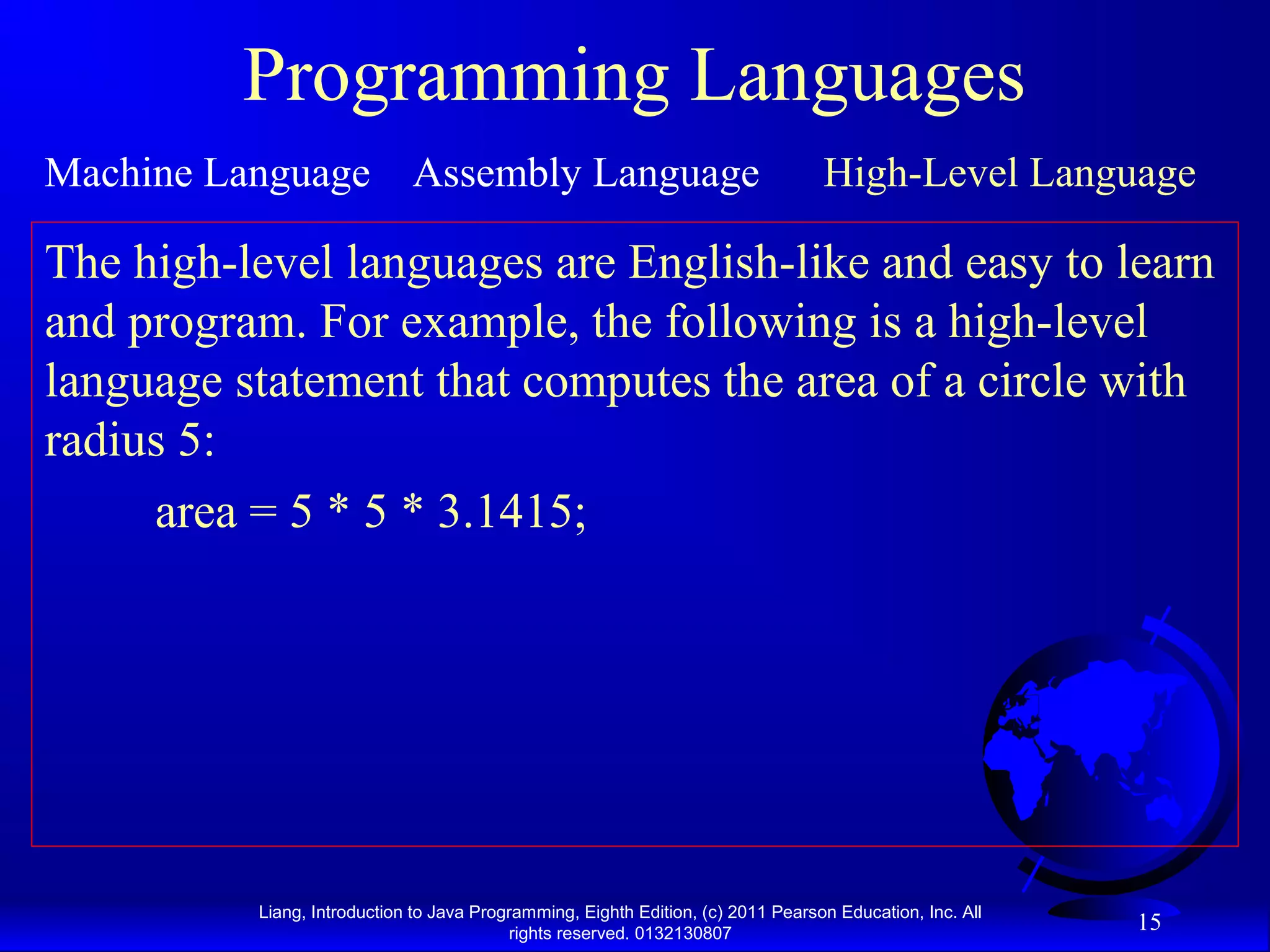 Programming Languages

Machine Language Assembly Language High-Level Language

The high-level languages are English-like and easy to learn and program. For example, the following is a high-level language statement that computes the area of a circle with radius 5:

area = 5 * 5 * 3.1415;

Liang, Introduction to Java Programming, Eighth Edition, (c) 2011 Pearson Education, Inc. All rights reserved. 0132130807

15